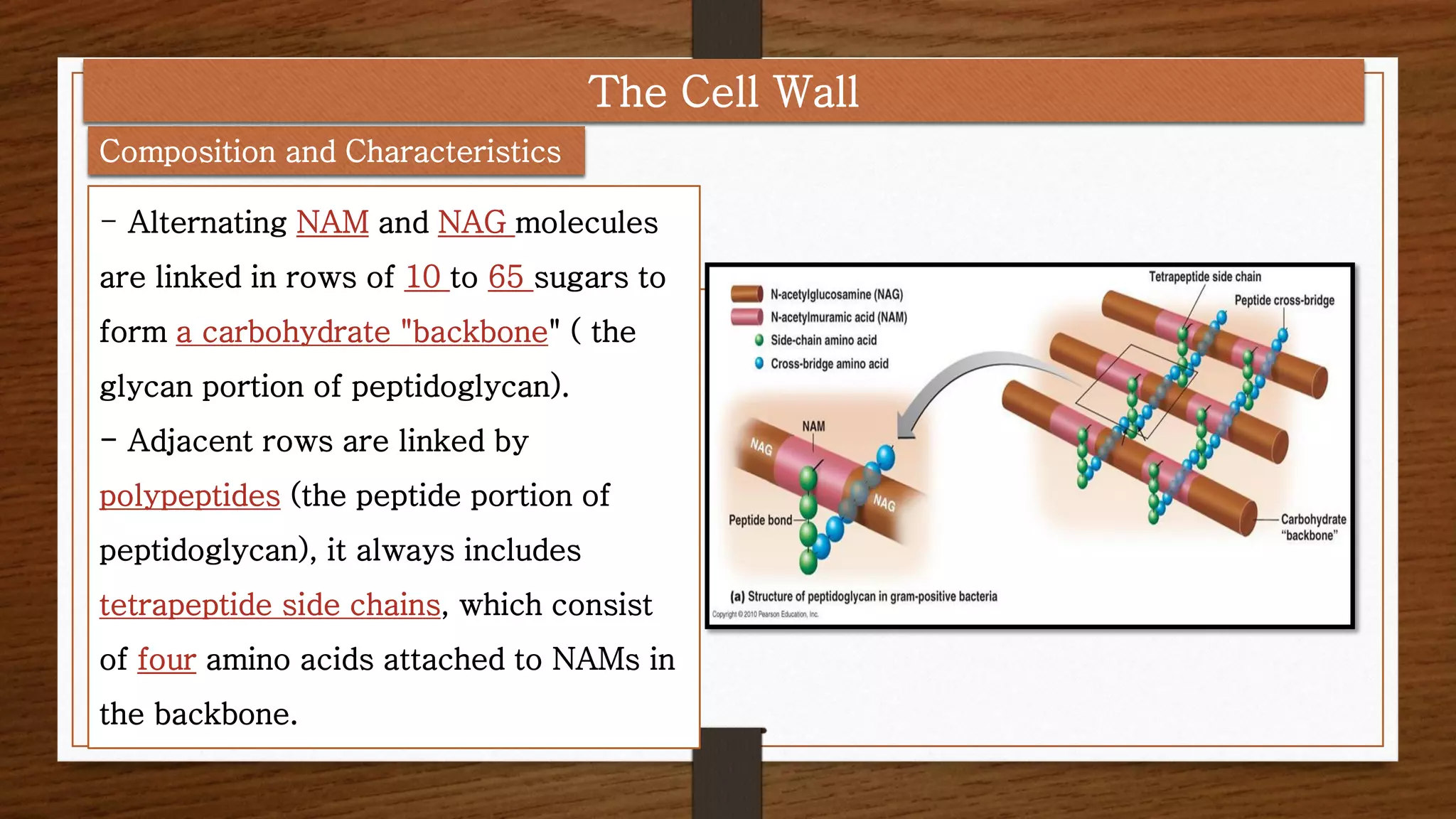 The Cell Wall

Composition and Characteristics

– Alternating NAM and NAG molecules are linked in rows of 10 to 65 sugars to form a carbohydrate "backbone" ( the glycan portion of peptidoglycan).

– Adjacent rows are linked by polypeptides (the peptide portion of peptidoglycan), it always includes tetrapeptide side chains, which consist of four amino acids attached to NAMs in the backbone.

N-acetylglucosamine (NAG)
N-acetylmuramic acid (NAM)
Side-chain amino acid
Cross-bridge amino acid

Tetrapeptide side chain
Peptide cross-bridge

NAM
NAG
NAG
Peptide bond

Carbohydrate "backbone"

(a) Structure of peptidoglycan in gram-positive bacteria

Copyright © 2010 Pearson Education, Inc.